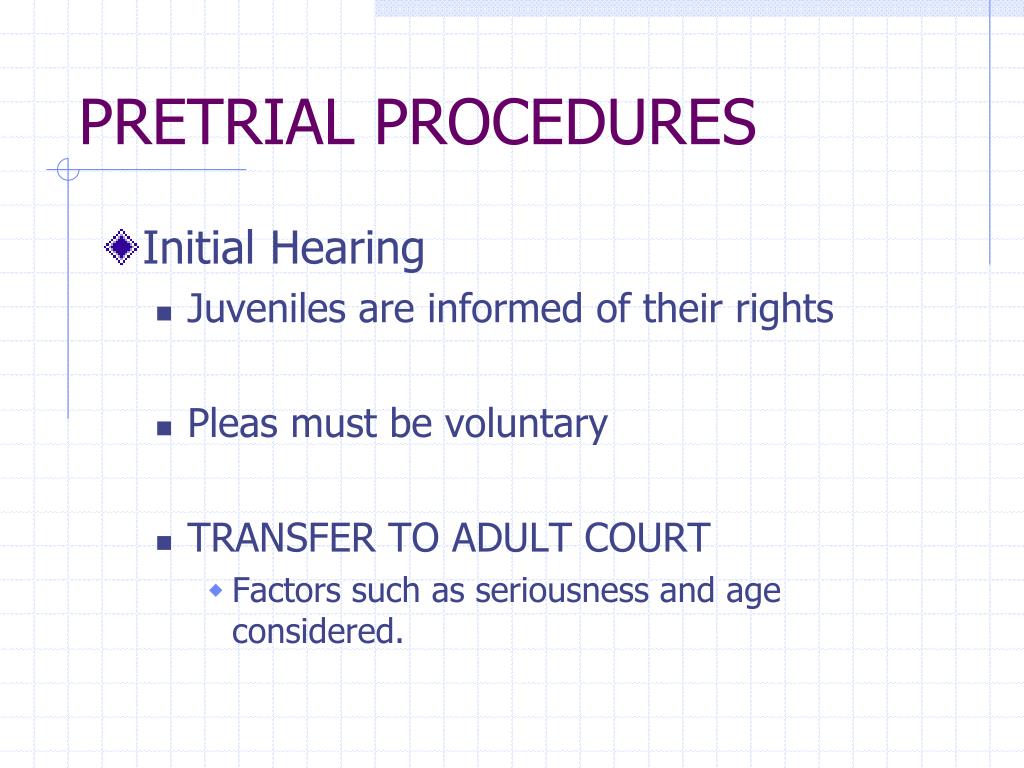 PRETRIAL PROCEDURES

Initial Hearing

Juveniles are informed of their rights

Pleas must be voluntary

TRANSFER TO ADULT COURT

Factors such as seriousness and age considered.